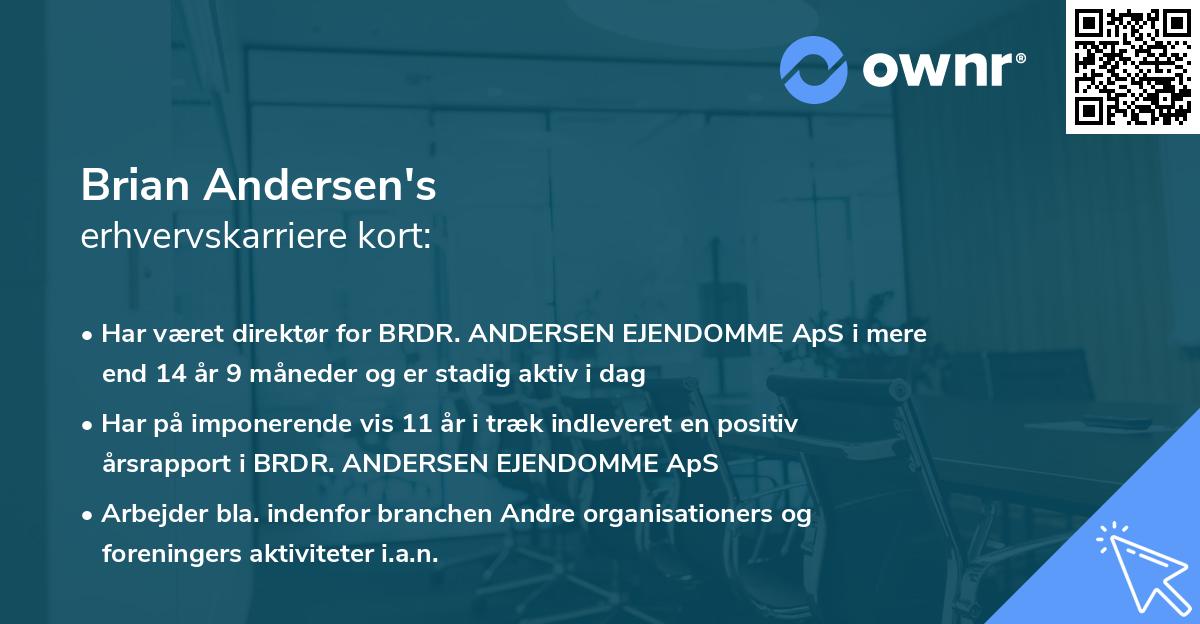 ownr®

Brian Andersen's
erhvervskarriere kort:

• Har været direktør for BRDR. ANDERSEN EJENDOMME ApS i mere end 14 år 9 måneder og er stadig aktiv i dag

• Har på imponerende vis 11 år i træk indleveret en positiv årsrapport i BRDR. ANDERSEN EJENDOMME ApS

• Arbejder bla. indenfor branchen Andre organisationers og foreningers aktiviteter i.a.n.